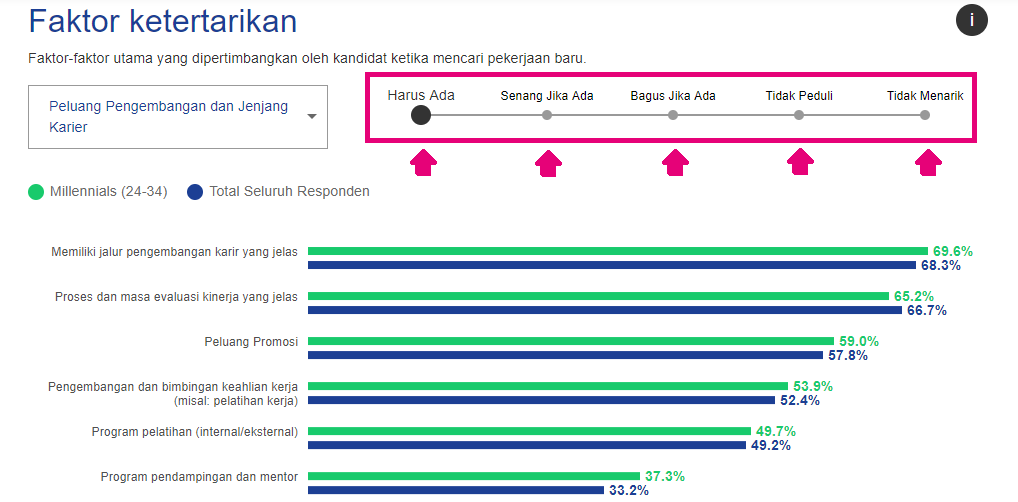 Faktor ketertarikan

i

Faktor-faktor utama yang dipertimbangkan oleh kandidat ketika mencari pekerjaan baru.

Peluang Pengembangan dan Jenjang Karier

Harus Ada
Senang Jika Ada
Bagus Jika Ada
Tidak Peduli
Tidak Menarik

Millennials (24-34)
Total Seluruh Responden

Memiliki jalur pengembangan karir yang jelas 69.6% 68.3%

Proses dan masa evaluasi kinerja yang jelas 65.2% 66.7%

Peluang Promosi 59.0% 57.8%

Pengembangan dan bimbingan keahlian kerja (misal: pelatihan kerja) 53.9% 52.4%

Program pelatihan (internal/eksternal) 49.7% 49.2%

Program pendampingan dan mentor 37.3% 33.2%